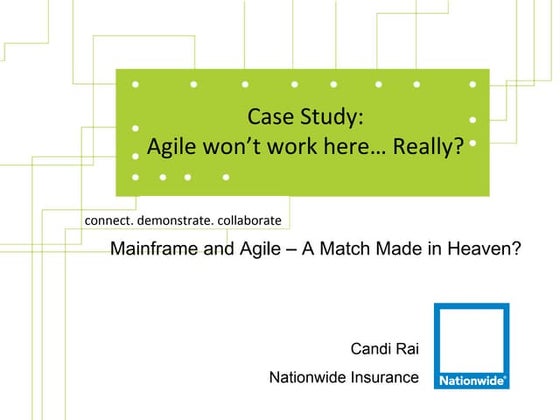 Case Study:
Agile won't work here… Really?

connect. demonstrate. collaborate

Mainframe and Agile – A Match Made in Heaven?

Candi Rai

Nationwide Insurance

Nationwide®